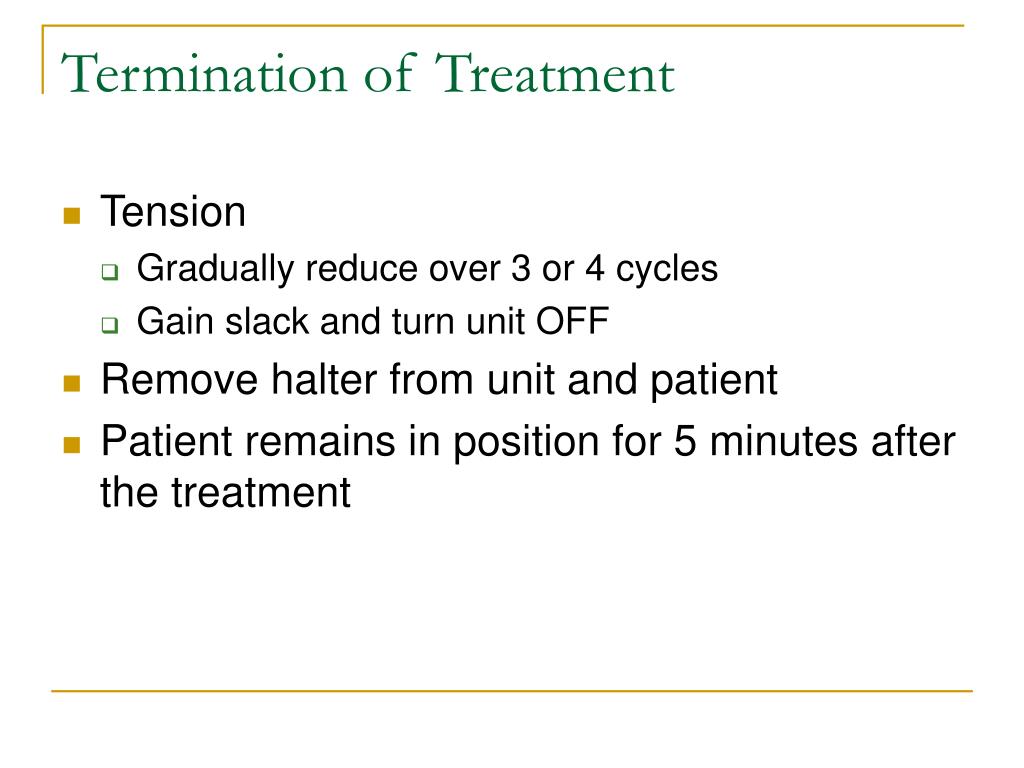 Termination of Treatment

- Tension
  - Gradually reduce over 3 or 4 cycles
  - Gain slack and turn unit OFF
- Remove halter from unit and patient
- Patient remains in position for 5 minutes after the treatment